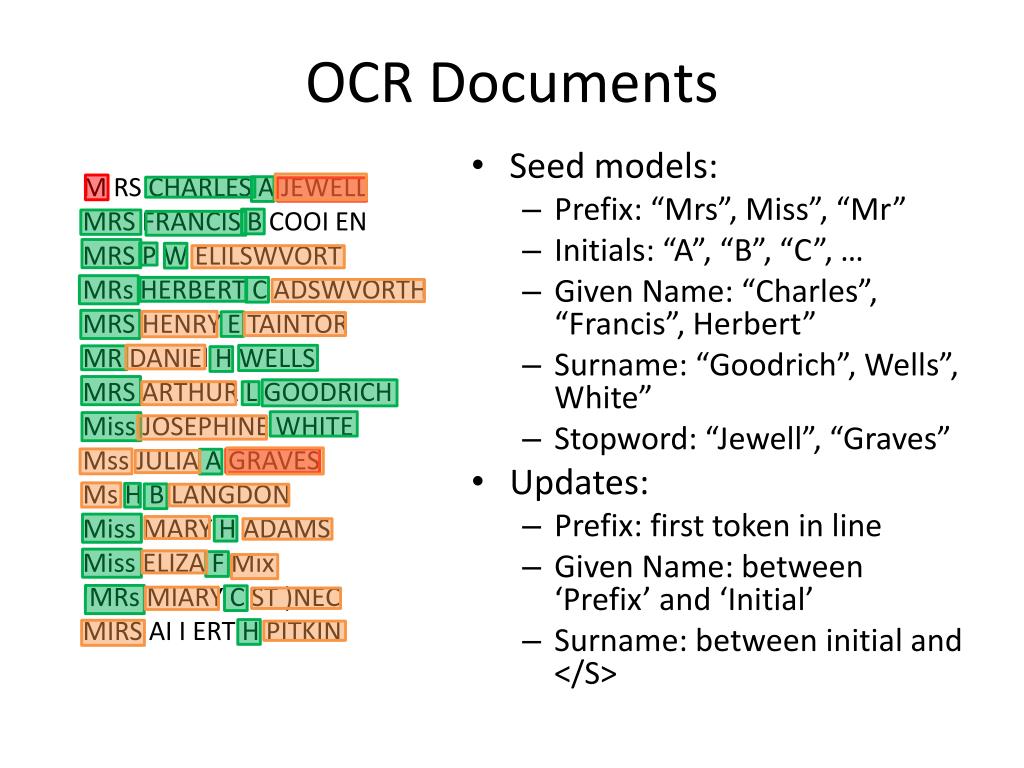 OCR Documents

M RS CHARLES A JEWELL
MRS FRANCIS B COOI EN
MRS P W ELILSWVORT
MRs HERBERT C ADSWVORTH
MRS HENRY E TAINTOR
MR DANIE H WELLS
MRS ARTHUR L GOODRICH
Miss JOSEPHINE WHITE
Mss JULIA A GRAVES
Ms H B LANGDON
Miss MARY H ADAMS
Miss ELIZA F Mix
MRs MIARY C ST )NEC
MIRS AI I ERT H PITKIN

• Seed models:
– Prefix: “Mrs”, Miss”, “Mr”
– Initials: “A”, “B”, “C”, …
– Given Name: “Charles”, “Francis”, Herbert”
– Surname: “Goodrich”, Wells”, White”
– Stopword: “Jewell”, “Graves”
• Updates:
– Prefix: first token in line
– Given Name: between ‘Prefix’ and ‘Initial’
– Surname: between initial and </S>